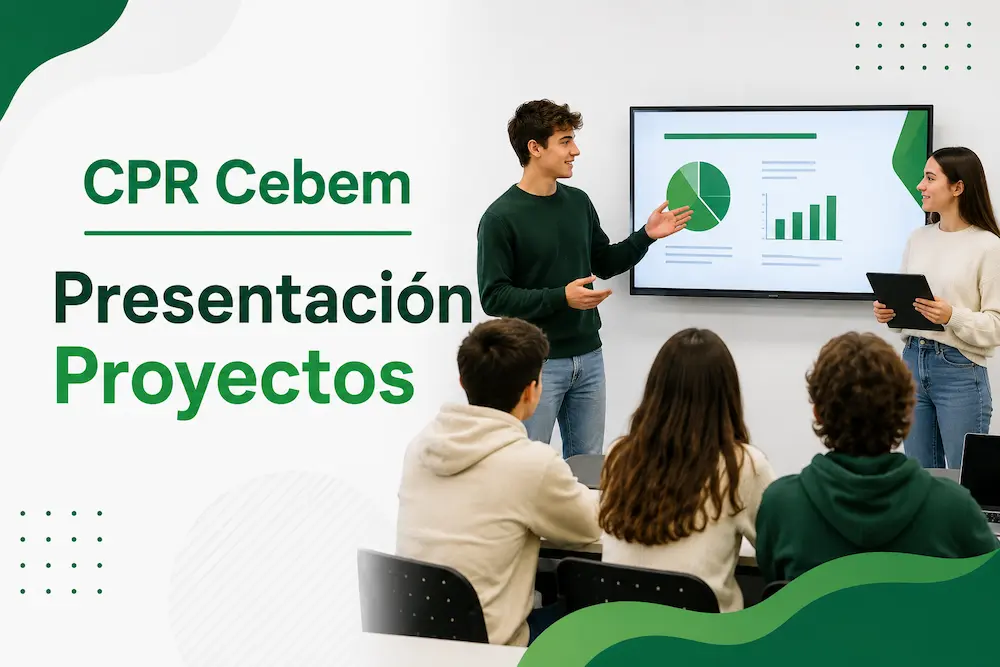 CPR Cebem

Presentación
Proyectos